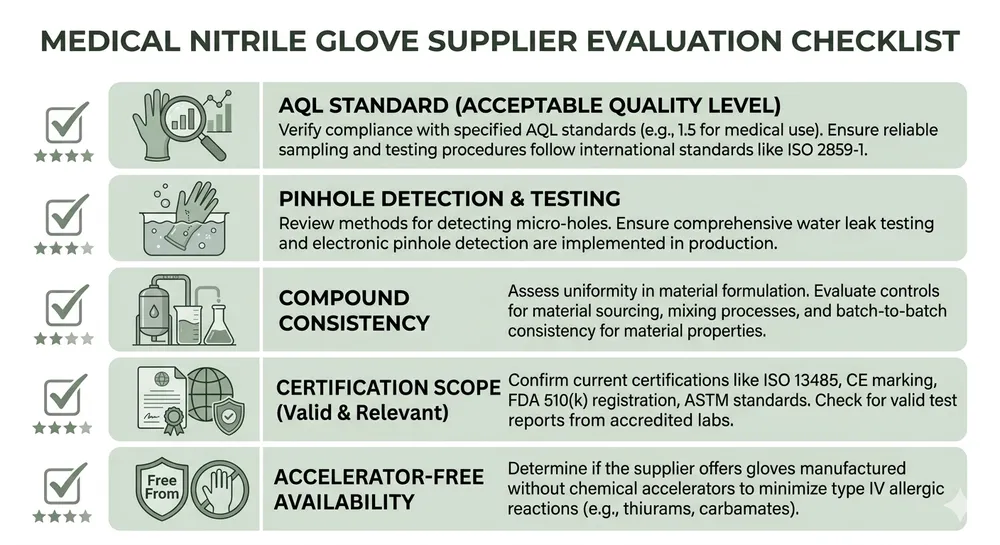 MEDICAL NITRILE GLOVE SUPPLIER EVALUATION CHECKLIST

AQL STANDARD (ACCEPTABLE QUALITY LEVEL)
Verify compliance with specified AQL standards (e.g., 1.5 for medical use). Ensure reliable sampling and testing procedures follow international standards like ISO 2859-1.

PINHOLE DETECTION & TESTING
Review methods for detecting micro-holes. Ensure comprehensive water leak testing and electronic pinhole detection are implemented in production.

COMPOUND CONSISTENCY
Assess uniformity in material formulation. Evaluate controls for material sourcing, mixing processes, and batch-to-batch consistency for material properties.

CERTIFICATION SCOPE (Valid & Relevant)
Confirm current certifications like ISO 13485, CE marking, FDA 510(k) registration, ASTM standards. Check for valid test reports from accredited labs.

Free From

ACCELERATOR-FREE AVAILABILITY
Determine if the supplier offers gloves manufactured without chemical accelerators to minimize type IV allergic reactions (e.g., thiurams, carbamates).